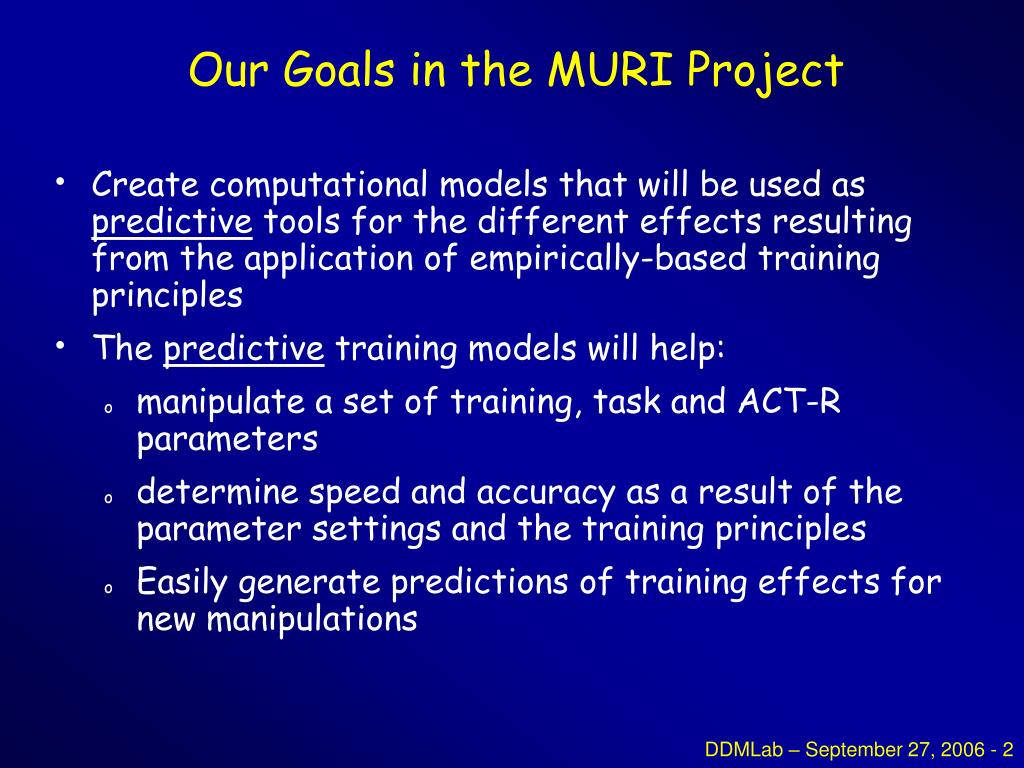 Our Goals in the MURI Project

• Create computational models that will be used as predictive tools for the different effects resulting from the application of empirically-based training principles

• The predictive training models will help:

o manipulate a set of training, task and ACT-R parameters

o determine speed and accuracy as a result of the parameter settings and the training principles

o Easily generate predictions of training effects for new manipulations

DDMLab – September 27, 2006 - 2